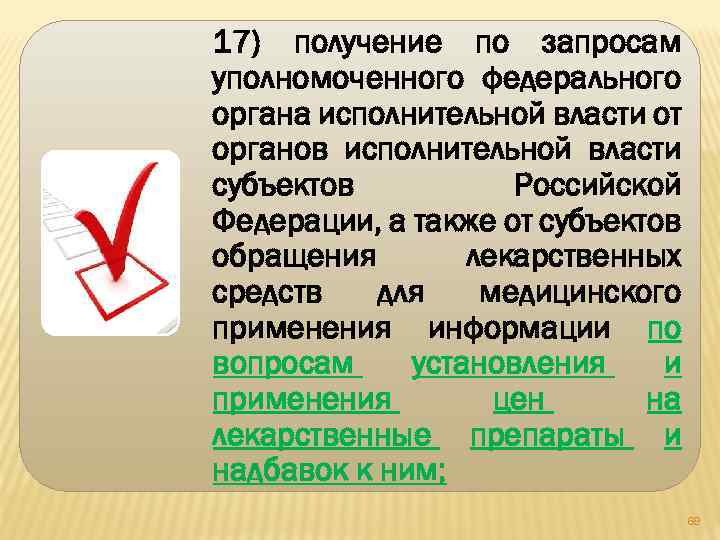 17) получение по запросам уполномоченного федерального органа исполнительной власти от органов исполнительной власти субъектов Российской Федерации, а также от субъектов обращения лекарственных средств для медицинского применения информации по вопросам установления и применения цен на лекарственные препараты и надбавок к ним;

69